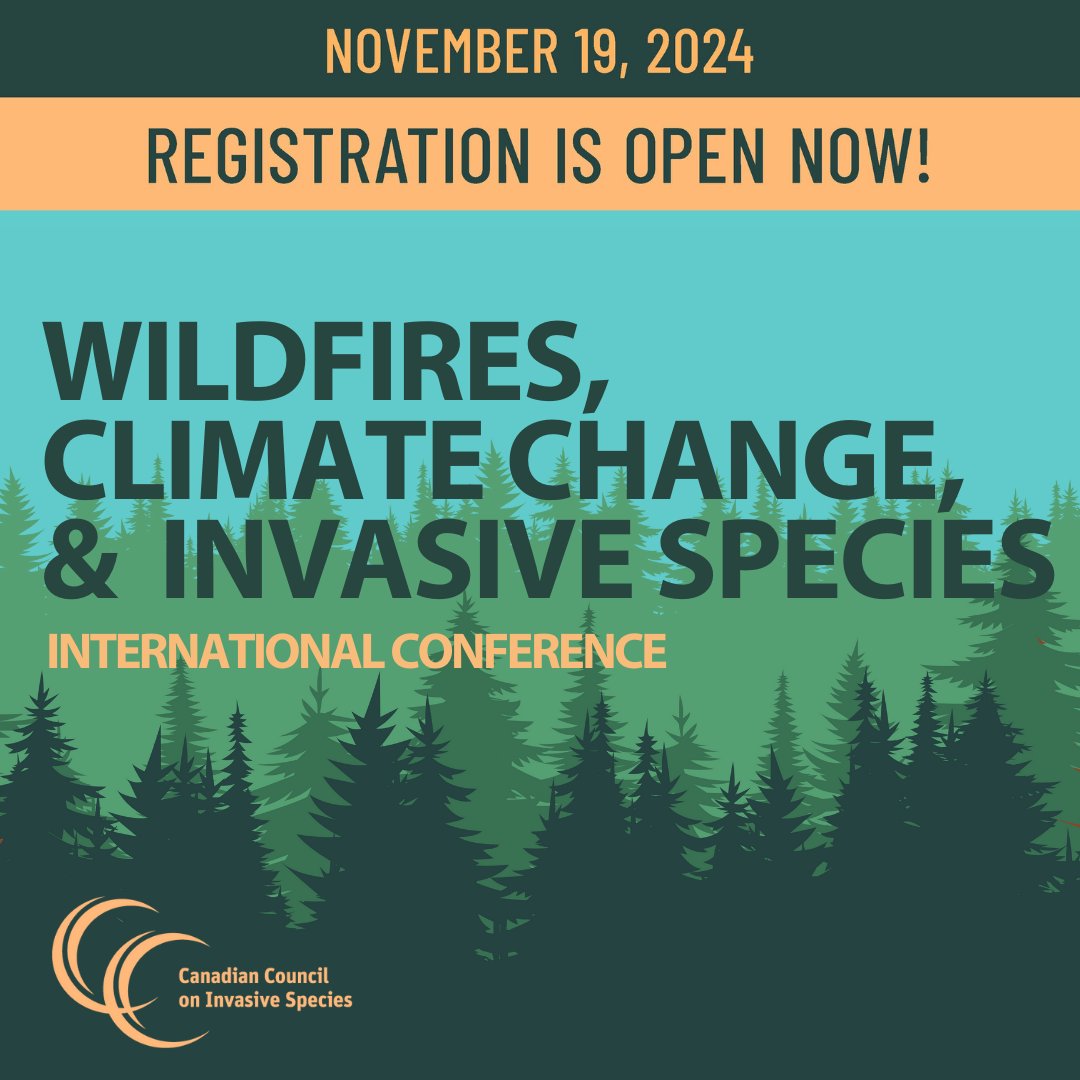 NOVEMBER 19, 2024

REGISTRATION IS OPEN NOW!

WILDFIRES, CLIMATE CHANGE, & INVASIVE SPECIES

INTERNATIONAL CONFERENCE

Canadian Council on Invasive Species